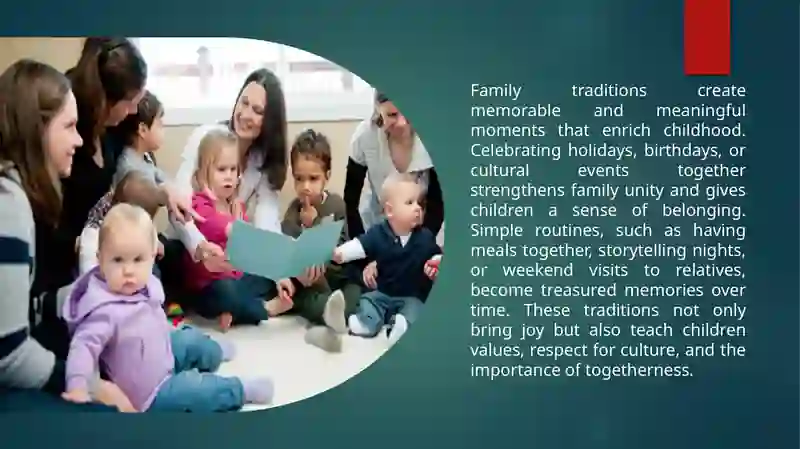 Family traditions create memorable and meaningful moments that enrich childhood. Celebrating holidays, birthdays, or cultural events together strengthens family unity and gives children a sense of belonging. Simple routines, such as having meals together, storytelling nights, or weekend visits to relatives, become treasured memories over time. These traditions not only bring joy but also teach children values, respect for culture, and the importance of togetherness.